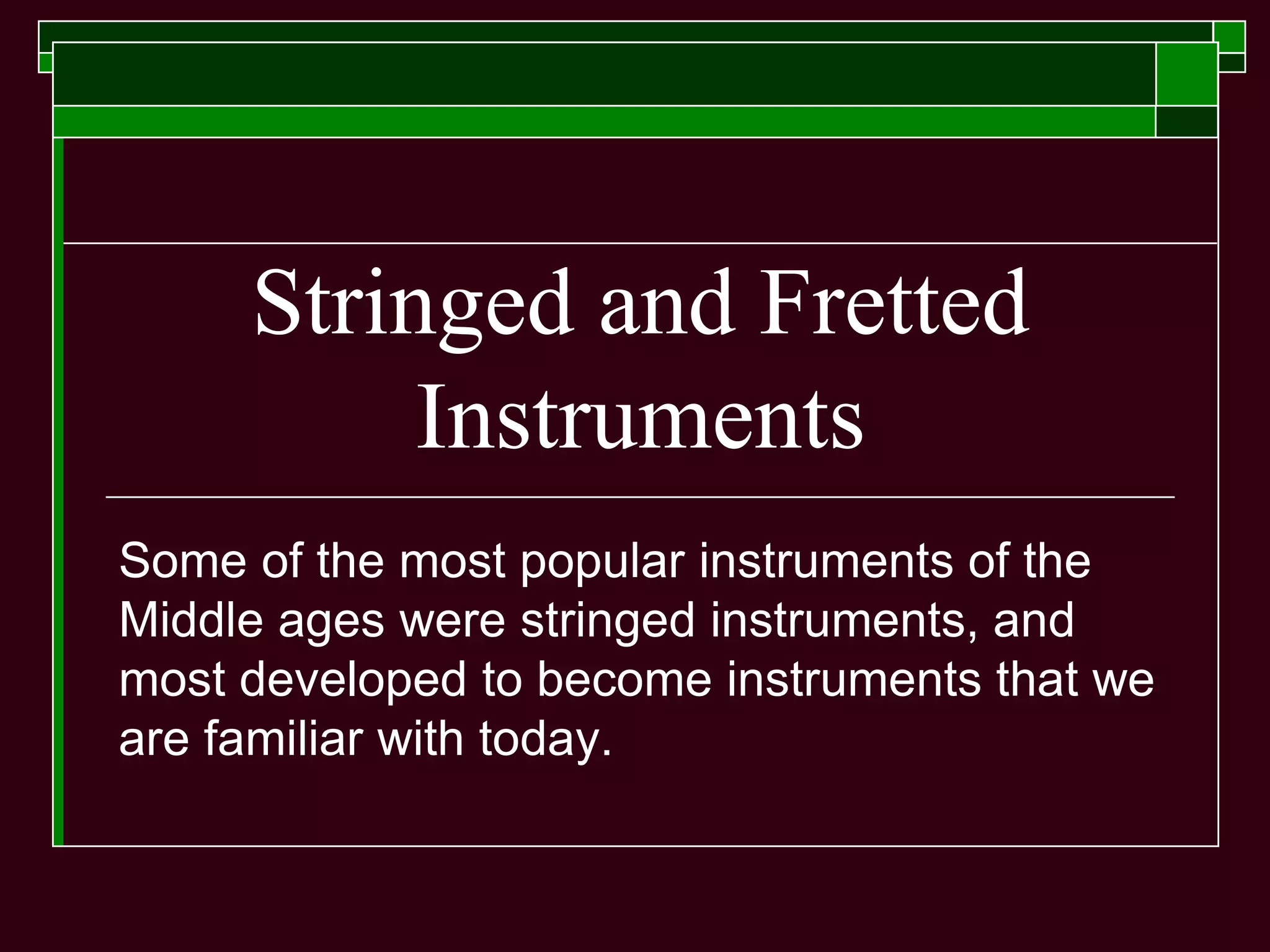 Stringed and Fretted Instruments

Some of the most popular instruments of the Middle ages were stringed instruments, and most developed to become instruments that we are familiar with today.